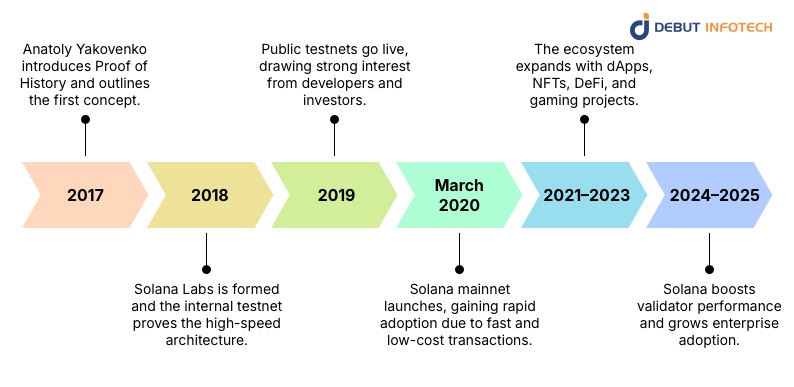 DEBUT INFOTECH

Anatoly Yakovenko introduces Proof of History and outlines the first concept.

Public testnets go live, drawing strong interest from developers and investors.

The ecosystem expands with dApps, NFTs, DeFi, and gaming projects.

2017

2018

2019

March 2020

2021–2023

2024–2025

Solana Labs is formed and the internal testnet proves the high-speed architecture.

Solana mainnet launches, gaining rapid adoption due to fast and low-cost transactions.

Solana boosts validator performance and grows enterprise adoption.